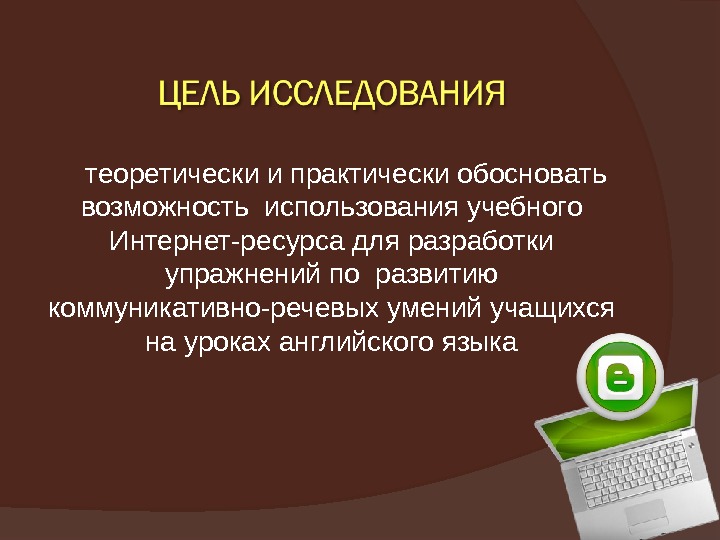 ЦЕЛЬ ИССЛЕДОВАНИЯ

теоретически и практически обосновать возможность использования учебного Интернет-ресурса для разработки упражнений по развитию коммуникативно-речевых умений учащихся на уроках английского языка